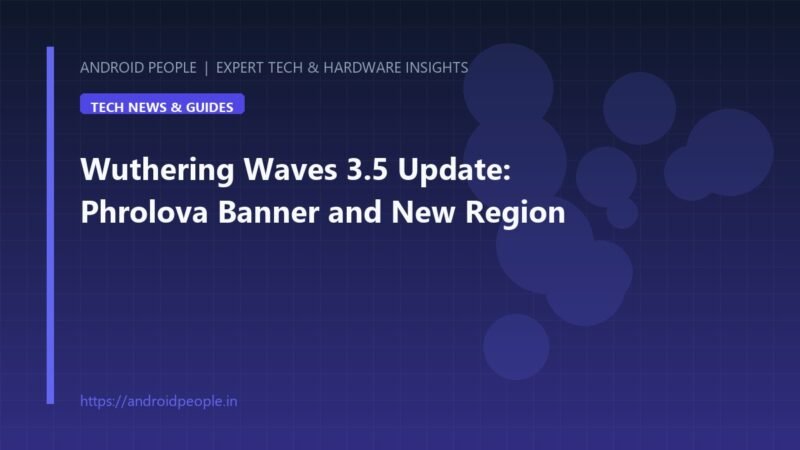 ANDROID PEOPLE | EXPERT TECH & HARDWARE INSIGHTS

TECH NEWS & GUIDES

Wuthering Waves 3.5 Update: Phrolova Banner and New Region

https://androidpeople.in